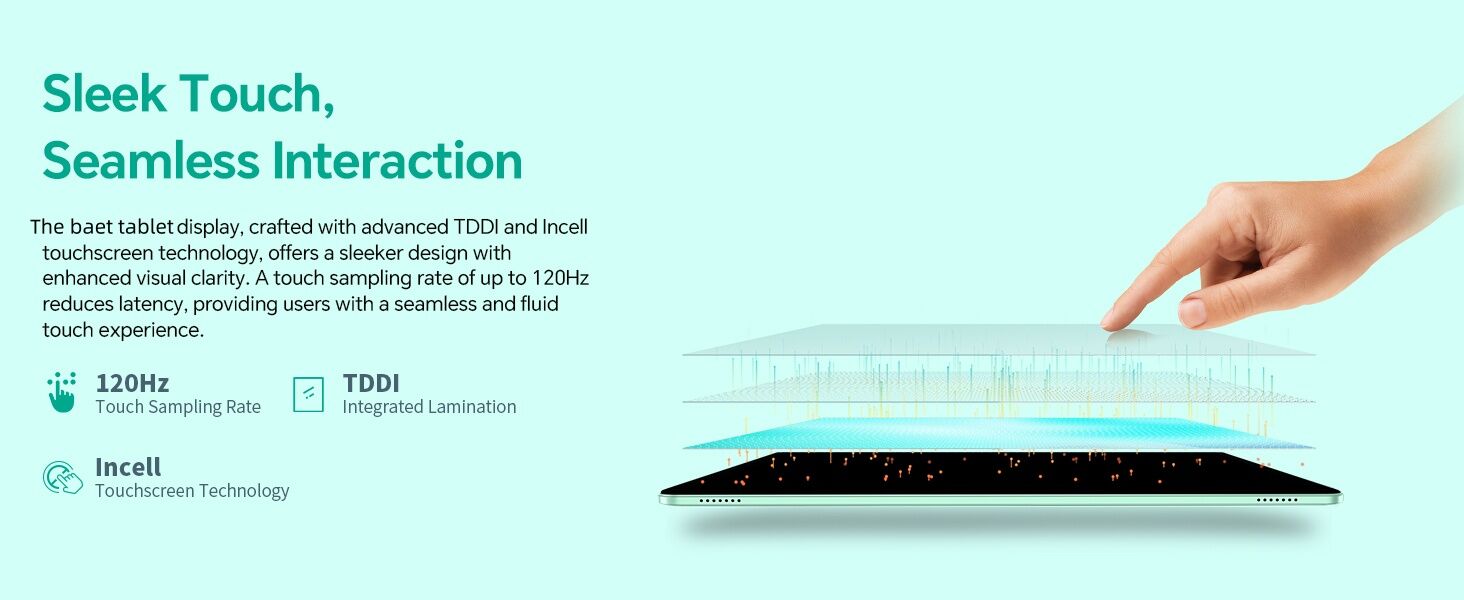 Sleek Touch,
Seamless Interaction

The baet tablet display, crafted with advanced TDDI and Incell touchscreen technology, offers a sleeker design with enhanced visual clarity. A touch sampling rate of up to 120Hz reduces latency, providing users with a seamless and fluid touch experience.

120Hz
Touch Sampling Rate

TDDI
Integrated Lamination

Incell
Touchscreen Technology